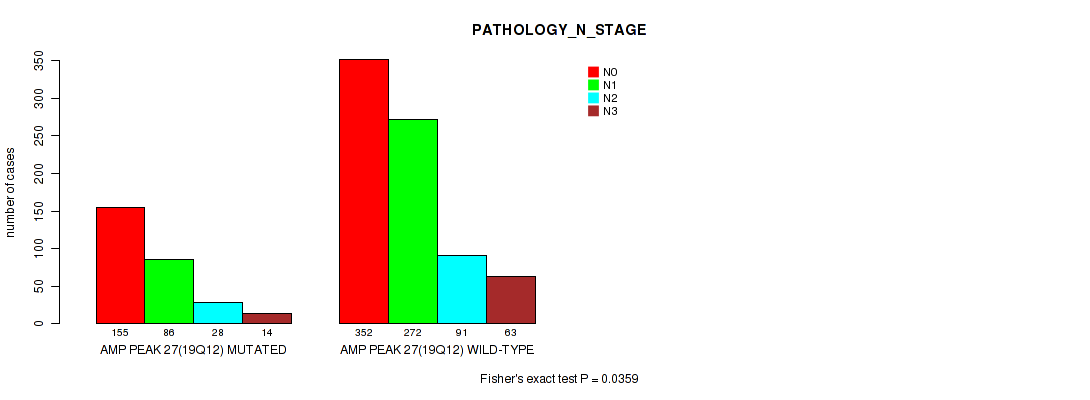 PATHOLOGY_N_STAGE

number of cases

0
50
100
150
200
250
300
350

N0
N1
N2
N3

155 86 28 14
AMP PEAK 27(19Q12) MUTATED

352 272 91 63
AMP PEAK 27(19Q12) WILD-TYPE

Fisher's exact test P = 0.0359